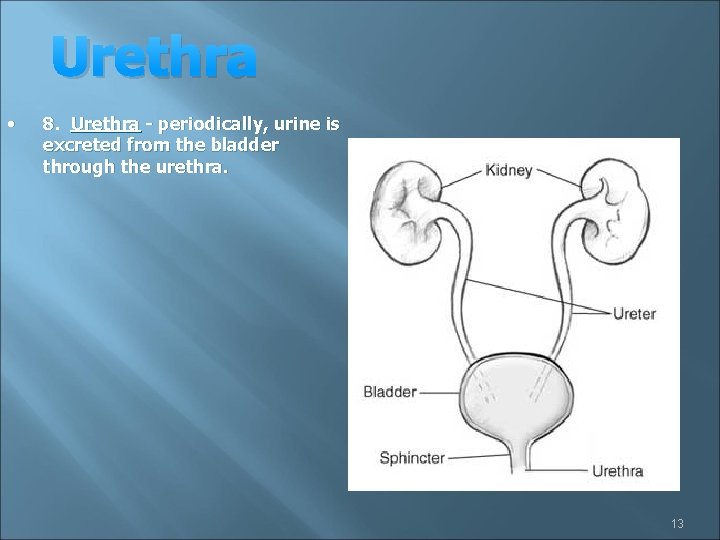 Urethra

• 8. Urethra - periodically, urine is excreted from the bladder through the urethra.

Kidney
Ureter
Bladder
Sphincter
Urethra

13